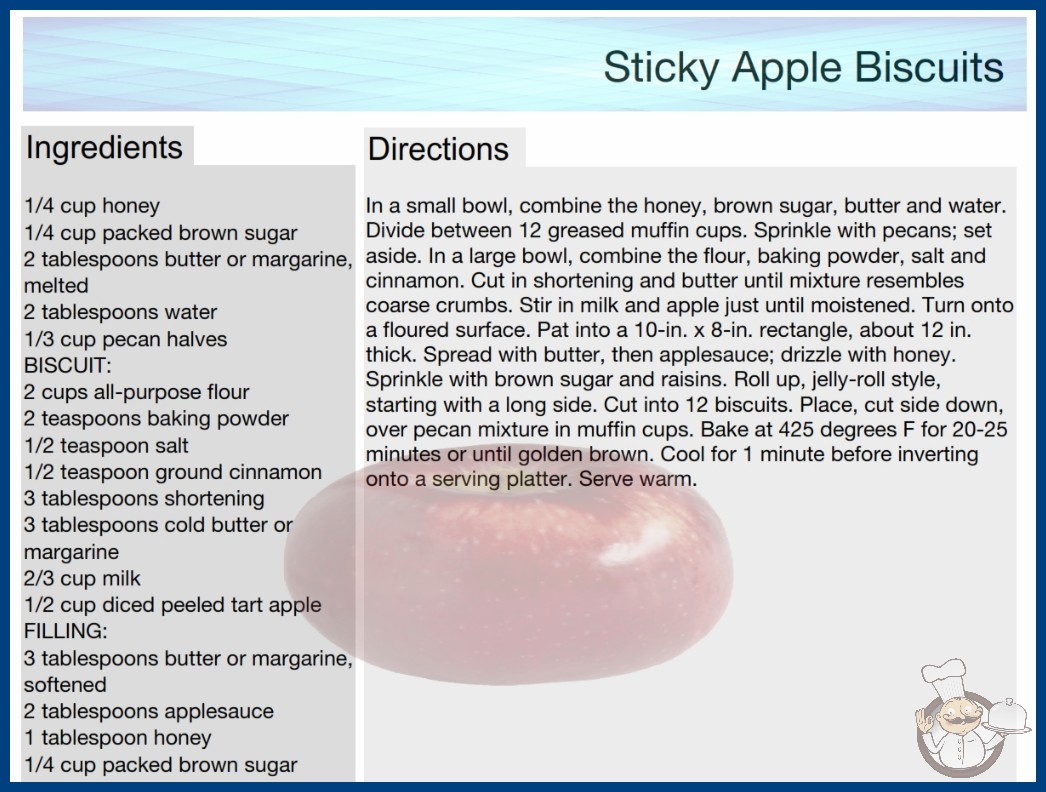 Sticky Apple Biscuits

Ingredients

1/4 cup honey
1/4 cup packed brown sugar
2 tablespoons butter or margarine, melted
2 tablespoons water
1/3 cup pecan halves
BISCUIT:
2 cups all-purpose flour
2 teaspoons baking powder
1/2 teaspoon salt
1/2 teaspoon ground cinnamon
3 tablespoons shortening
3 tablespoons cold butter or margarine
2/3 cup milk
1/2 cup diced peeled tart apple
FILLING:
3 tablespoons butter or margarine, softened
2 tablespoons applesauce
1 tablespoon honey
1/4 cup packed brown sugar

Directions

In a small bowl, combine the honey, brown sugar, butter and water. Divide between 12 greased muffin cups. Sprinkle with pecans; set aside. In a large bowl, combine the flour, baking powder, salt and cinnamon. Cut in shortening and butter until mixture resembles coarse crumbs. Stir in milk and apple just until moistened. Turn onto a floured surface. Pat into a 10-in. x 8-in. rectangle, about 12 in. thick. Spread with butter, then applesauce; drizzle with honey. Sprinkle with brown sugar and raisins. Roll up, jelly-roll style, starting with a long side. Cut into 12 biscuits. Place, cut side down, over pecan mixture in muffin cups. Bake at 425 degrees F for 20-25 minutes or until golden brown. Cool for 1 minute before inverting onto a serving platter. Serve warm.